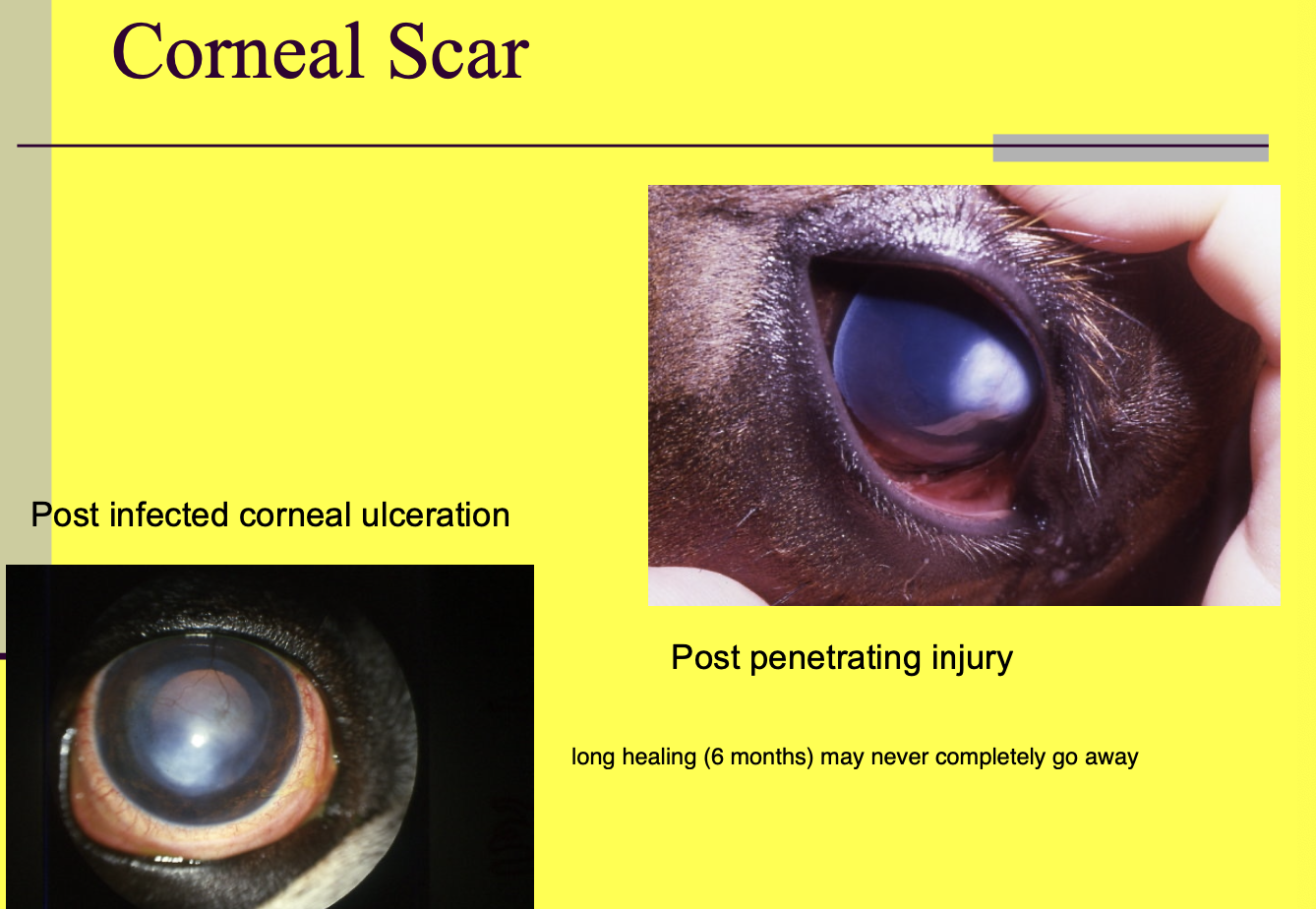 Corneal Scar

Post infected corneal ulceration

Post penetrating injury

long healing (6 months) may never completely go away